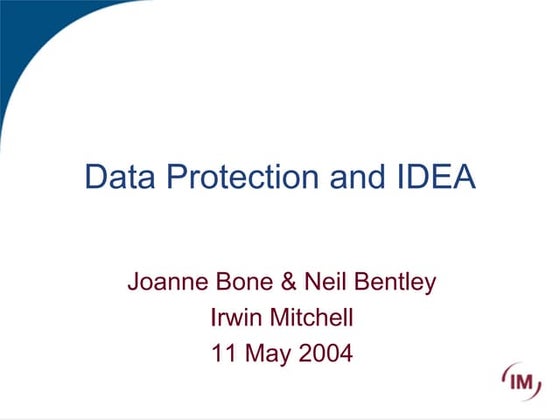 Data Protection and IDEA

Joanne Bone & Neil Bentley
Irwin Mitchell
11 May 2004

IM